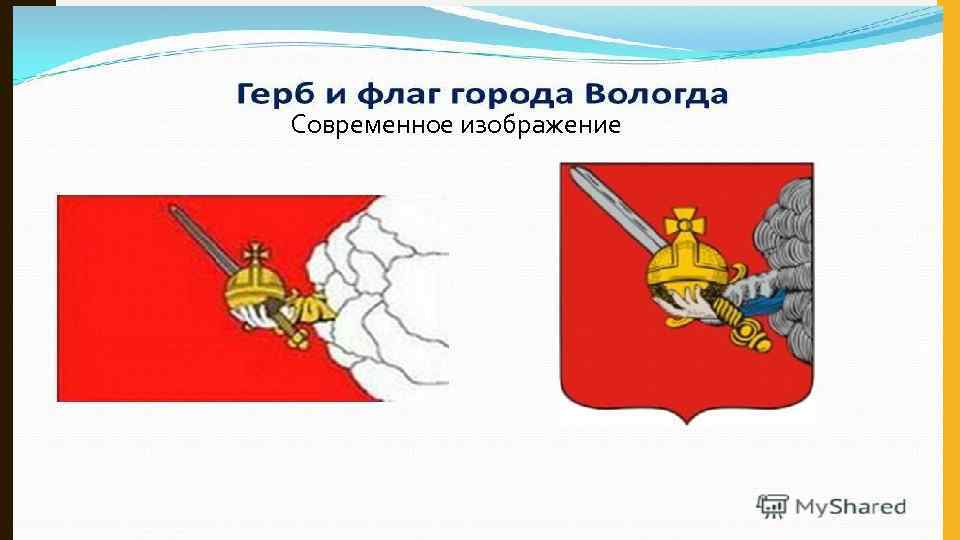 Герб и флаг города Вологда
Современное изображение

MyShared